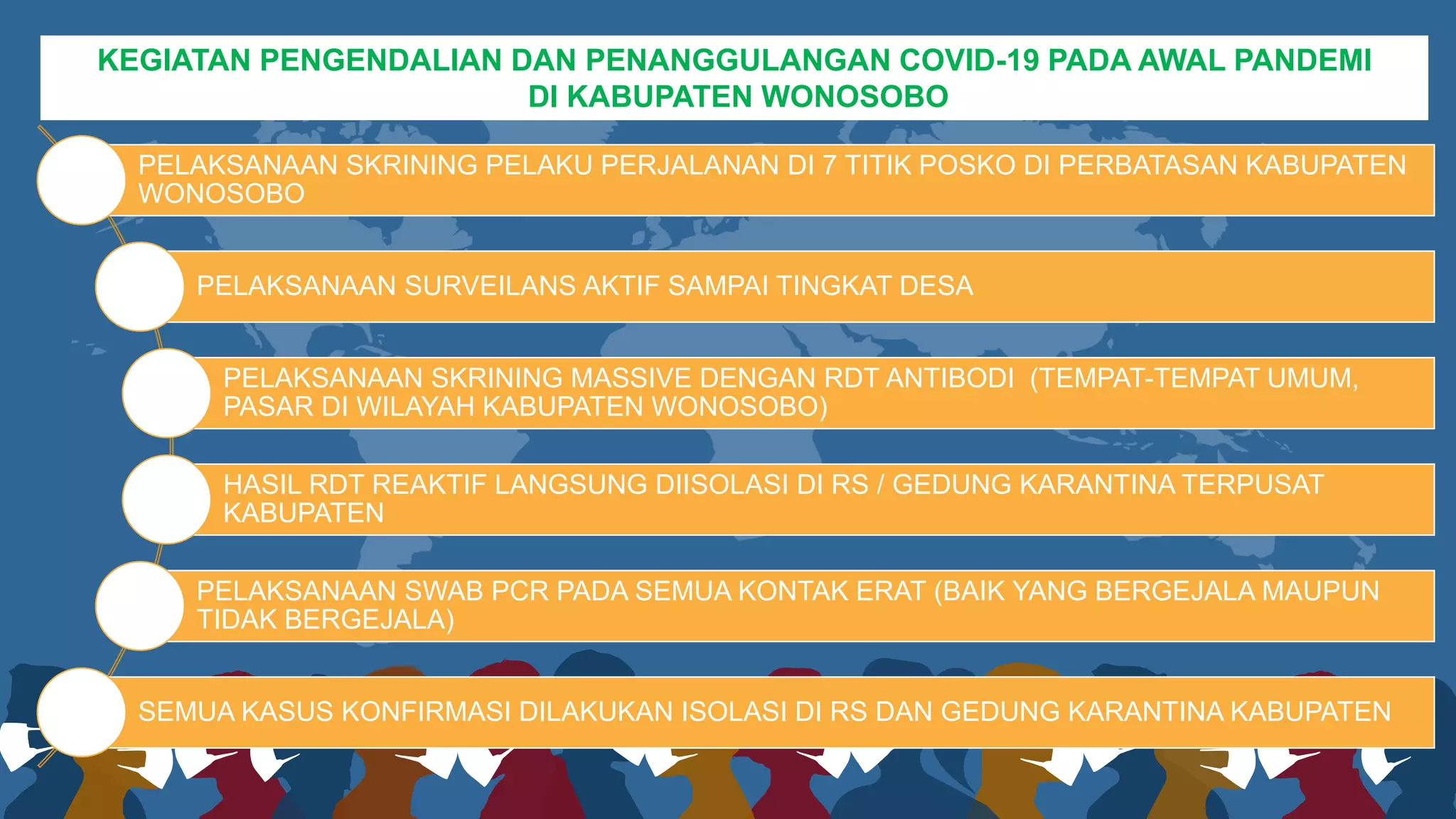 KEGIATAN PENGENDALIAN DAN PENANGGULANGAN COVID-19 PADA AWAL PANDEMI DI KABUPATEN WONOSOBO

PELAKSANAAN SKRINING PELAKU PERJALANAN DI 7 TITIK POSKO DI PERBATASAN KABUPATEN WONOSOBO

PELAKSANAAN SURVEILANS AKTIF SAMPAI TINGKAT DESA

PELAKSANAAN SKRINING MASSIVE DENGAN RDT ANTIBODI (TEMPAT-TEMPAT UMUM, PASAR DI WILAYAH KABUPATEN WONOSOBO)

HASIL RDT REAKTIF LANGSUNG DIISOLASI DI RS / GEDUNG KARANTINA TERPUSAT KABUPATEN

PELAKSANAAN SWAB PCR PADA SEMUA KONTAK ERAT (BAIK YANG BERGEJALA MAUPUN TIDAK BERGEJALA)

SEMUA KASUS KONFIRMASI DILAKUKAN ISOLASI DI RS DAN GEDUNG KARANTINA KABUPATEN